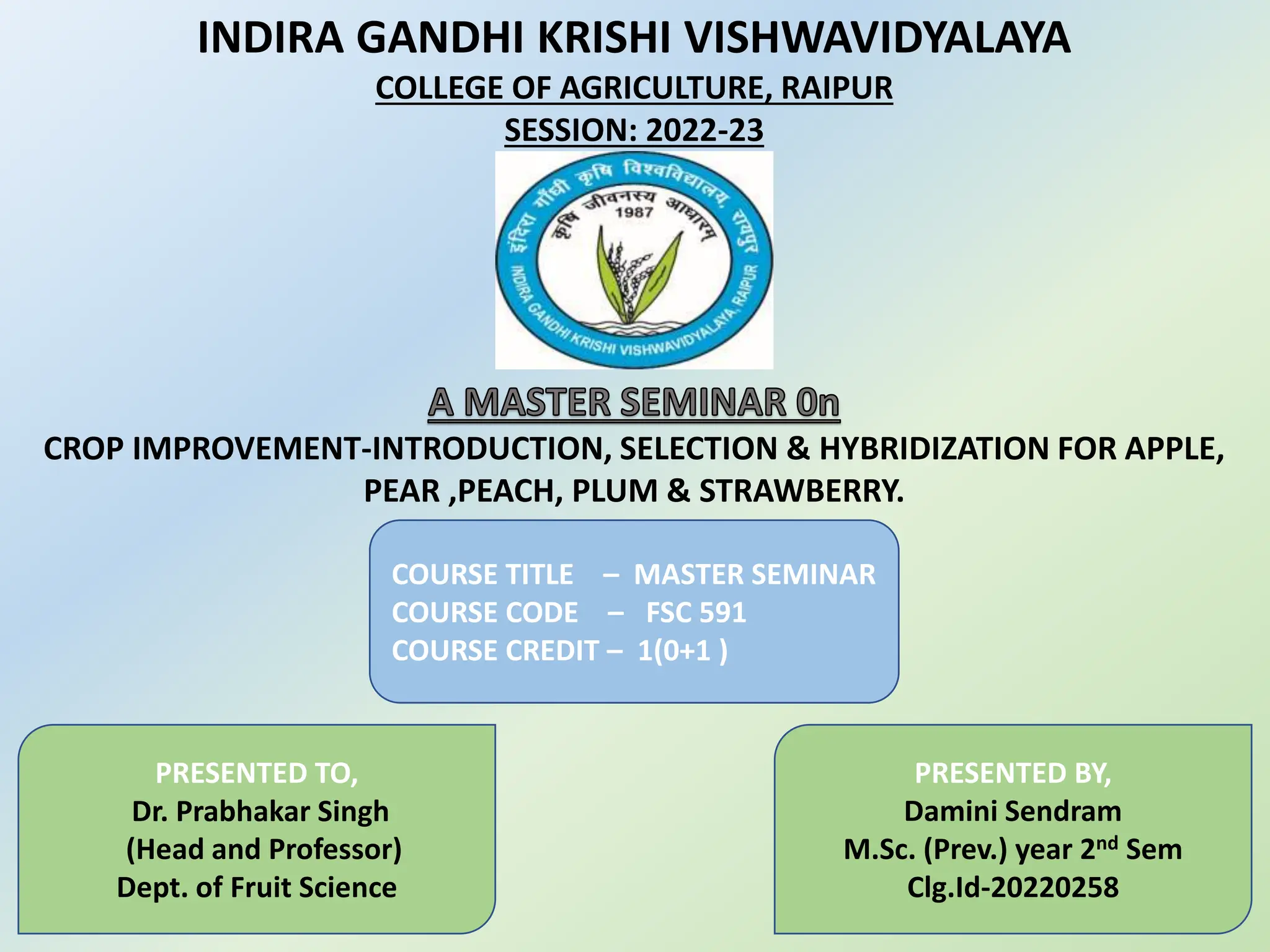 INDIRA GANDHI KRISHI VISHWAVIDYALAYA

COLLEGE OF AGRICULTURE, RAIPUR

SESSION: 2022-23

इंदिरा गाँधी कृषि विश्वविद्यालय, रायपुर

कृषि जीवनस्य आधारम्

1987

INDIRA GANDHI KRISHI VISHWAVIDYALAYA, RAIPUR

A MASTER SEMINAR 0n

CROP IMPROVEMENT-INTRODUCTION, SELECTION & HYBRIDIZATION FOR APPLE, PEAR ,PEACH, PLUM & STRAWBERRY.

COURSE TITLE – MASTER SEMINAR
COURSE CODE – FSC 591
COURSE CREDIT – 1(0+1 )

PRESENTED TO,
Dr. Prabhakar Singh
(Head and Professor)
Dept. of Fruit Science

PRESENTED BY,
Damini Sendram
M.Sc. (Prev.) year 2$^{nd}$ Sem
Clg.Id-20220258